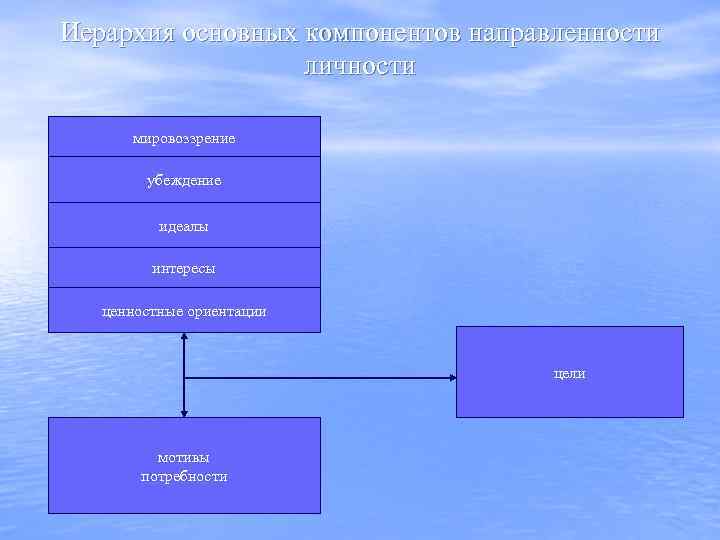 Иерархия основных компонентов направленности личности

мировоззрение

убеждение

идеалы

интересы

ценностные ориентации

цели

мотивы
потребности